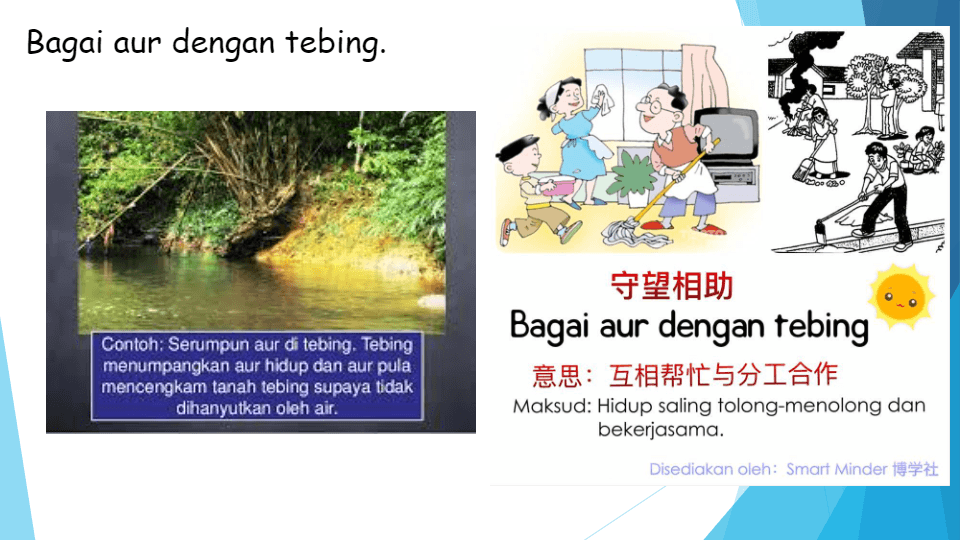 Bagai aur dengan tebing.

Contoh: Serumpun aur di tebing. Tebing menumpangkan aur hidup dan aur pula mencengkam tanah tebing supaya tidak dihanyutkan oleh air.

守望相助
Bagai aur dengan tebing

意思：互相帮忙与分工合作
Maksud: Hidup saling tolong-menolong dan bekerjasama.

Disediakan oleh：Smart Minder 博学社